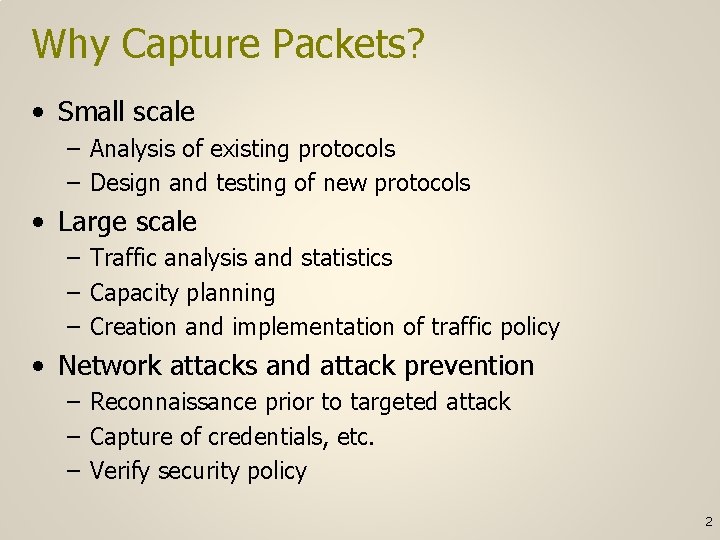 Why Capture Packets?

• Small scale
  – Analysis of existing protocols
  – Design and testing of new protocols
• Large scale
  – Traffic analysis and statistics
  – Capacity planning
  – Creation and implementation of traffic policy
• Network attacks and attack prevention
  – Reconnaissance prior to targeted attack
  – Capture of credentials, etc.
  – Verify security policy

2